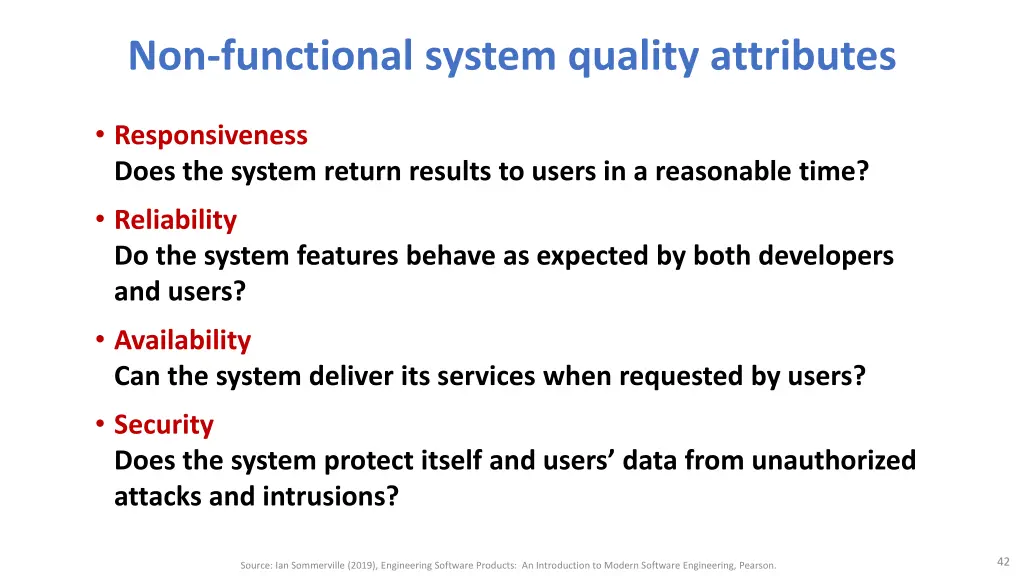 Non-functional system quality attributes

• Responsiveness
Does the system return results to users in a reasonable time?

• Reliability
Do the system features behave as expected by both developers and users?

• Availability
Can the system deliver its services when requested by users?

• Security
Does the system protect itself and users' data from unauthorized attacks and intrusions?

Source: Ian Sommerville (2019), Engineering Software Products: An Introduction to Modern Software Engineering, Pearson.

42